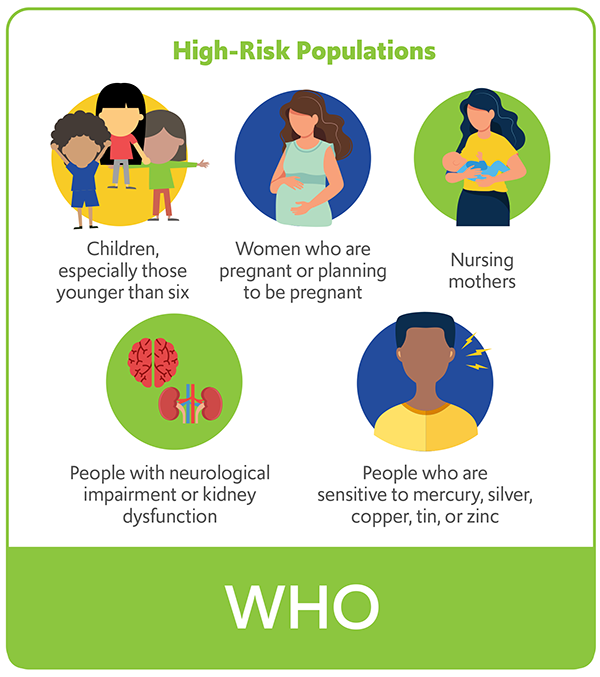 High-Risk Populations

Children, especially those younger than six

Women who are pregnant or planning to be pregnant

Nursing mothers

People with neurological impairment or kidney dysfunction

People who are sensitive to mercury, silver, copper, tin, or zinc

WHO